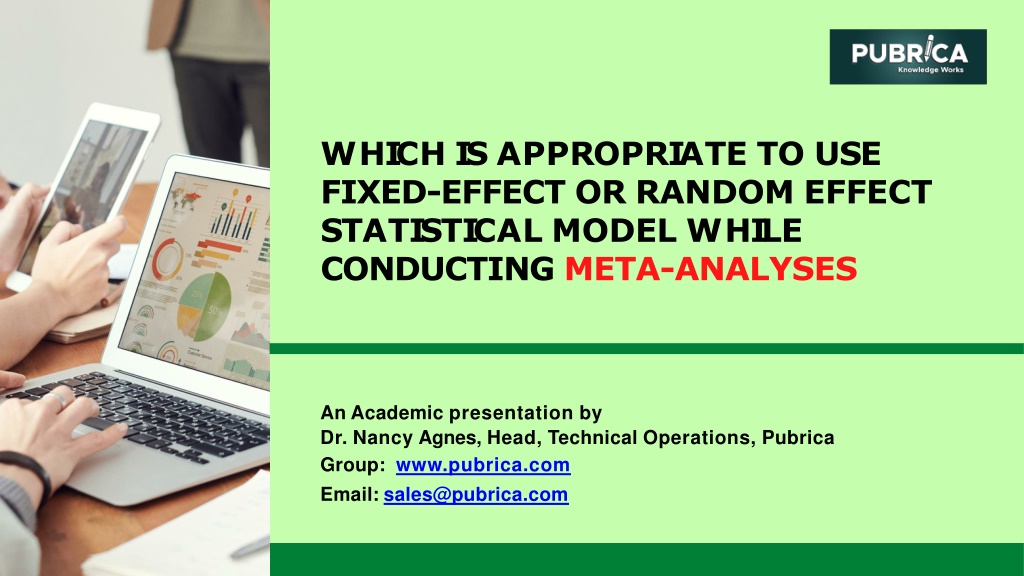 PUBRICA
Knowledge Works

WHICH IS APPROPRIATE TO USE FIXED-EFFECT OR RANDOM EFFECT STATISTICAL MODEL WHILE CONDUCTING META-ANALYSES

An Academic presentation by
Dr. Nancy Agnes, Head, Technical Operations, Pubrica
Group: www.pubrica.com
Email: sales@pubrica.com